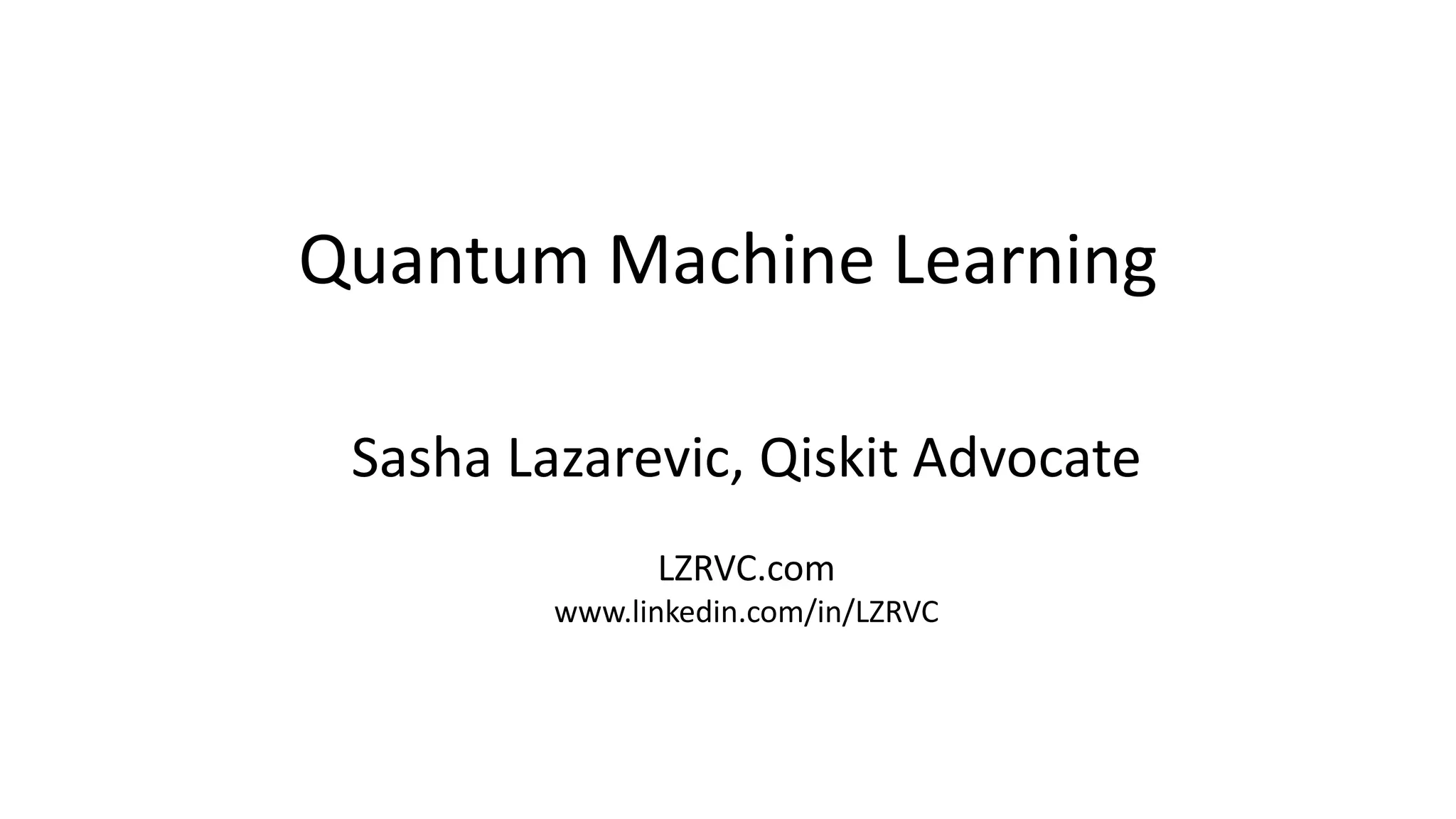 Quantum Machine Learning

Sasha Lazarevic, Qiskit Advocate

LZRVC.com
www.linkedin.com/in/LZRVC